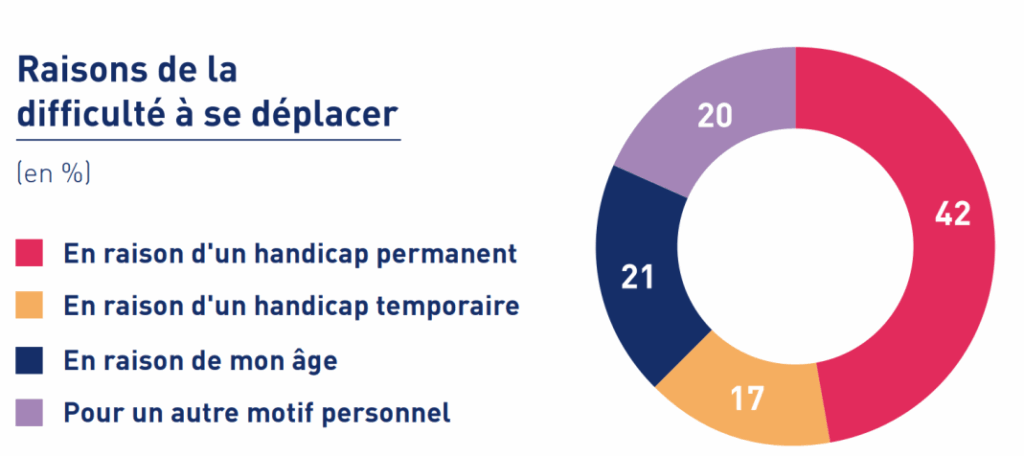 Raisons de la difficulté à se déplacer

(en %)

En raison d'un handicap permanent

En raison d'un handicap temporaire

En raison de mon âge

Pour un autre motif personnel

20

42

21

17